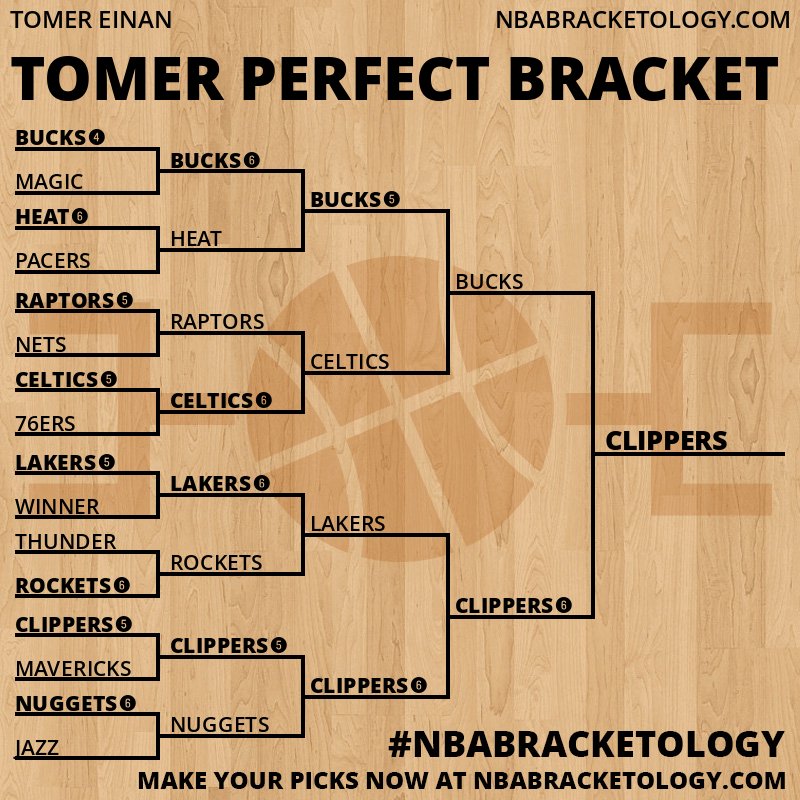 TOMER EINAN

NBABRACKETOLOGY.COM

TOMER PERFECT BRACKET

BUCKS 4
MAGIC
HEAT 6
PACERS
RAPTORS 5
NETS
CELTICS 5
76ERS
LAKERS 5
WINNER
THUNDER
ROCKETS 6
CLIPPERS 5
MAVERICKS
NUGGETS 6
JAZZ

BUCKS 6
HEAT
RAPTORS
CELTICS 6
LAKERS 6
ROCKETS
CLIPPERS 5
NUGGETS

BUCKS 5
CELTICS
LAKERS
CLIPPERS 6

BUCKS
CLIPPERS 6

CLIPPERS

#NBABRACKETOLOGY

MAKE YOUR PICKS NOW AT NBABRACKETOLOGY.COM